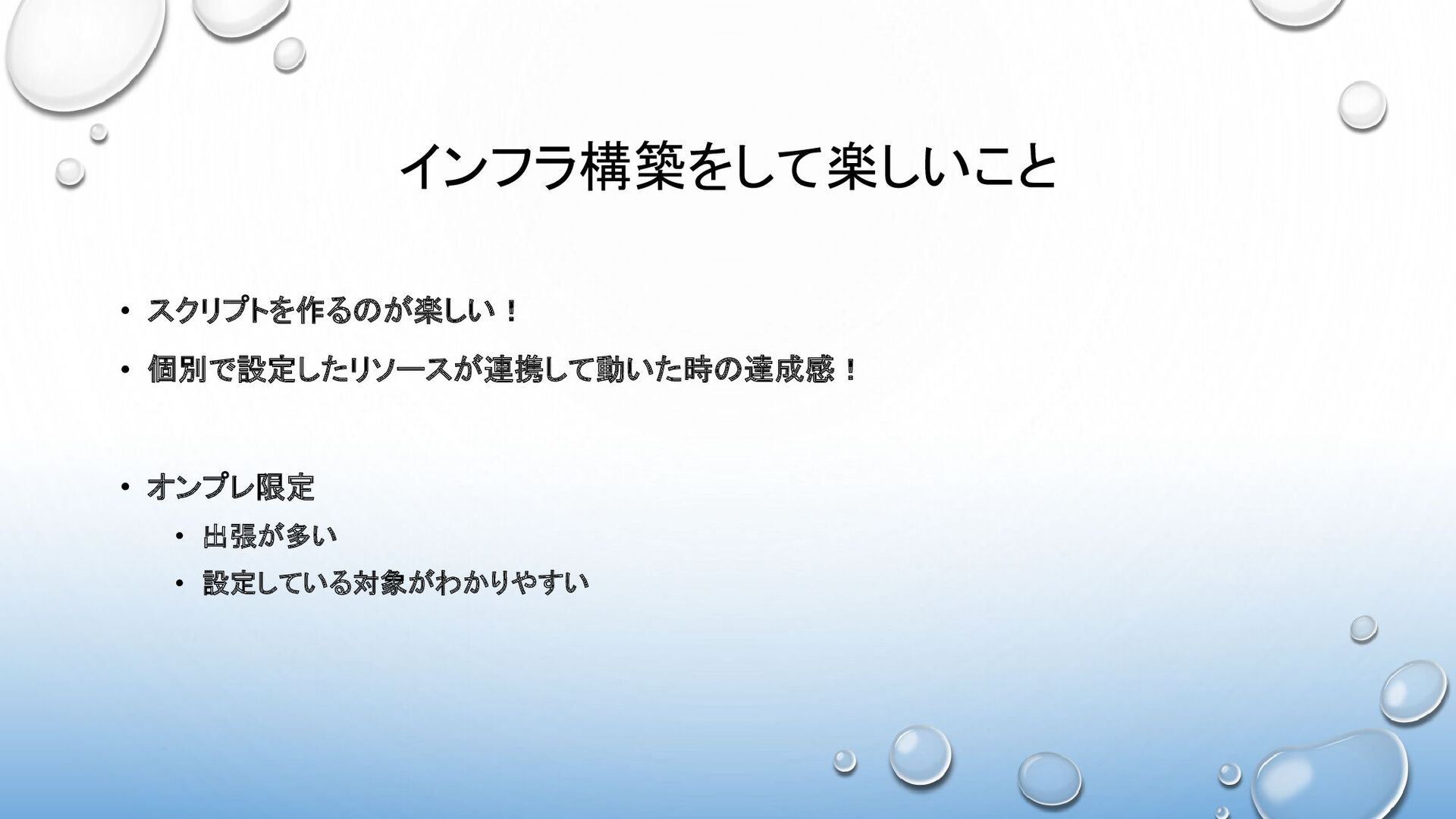 インフラ構築をして楽しいこと

• スクリプトを作るのが楽しい！

• 個別で設定したリソースが連携して動いた時の達成感！

• オンプレ限定

• 出張が多い

• 設定している対象がわかりやすい